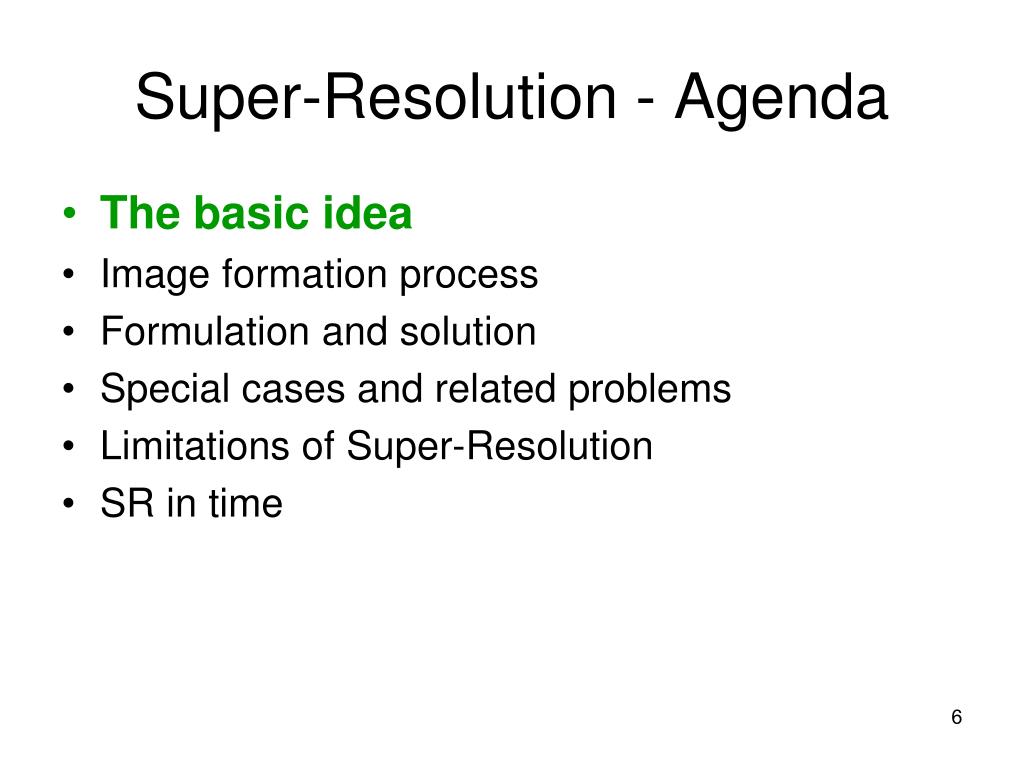 Super-Resolution - Agenda

• The basic idea
• Image formation process
• Formulation and solution
• Special cases and related problems
• Limitations of Super-Resolution
• SR in time

6